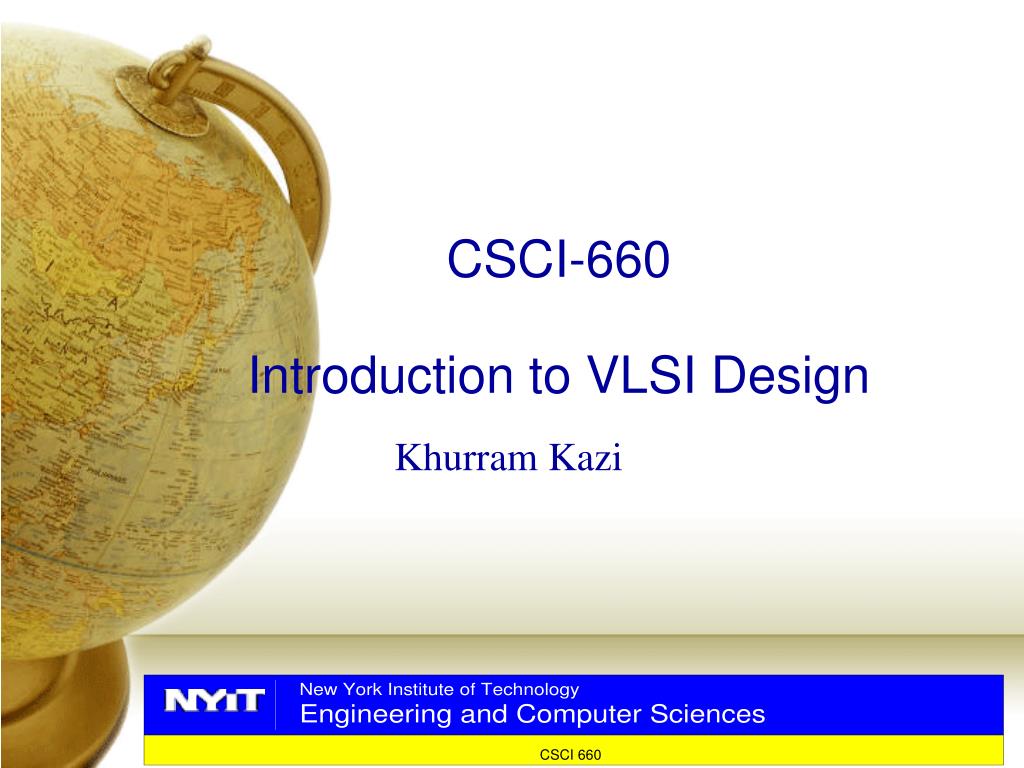 CSCI-660

Introduction to VLSI Design

Khurram Kazi

NYIT

New York Institute of Technology
Engineering and Computer Sciences

CSCI 660